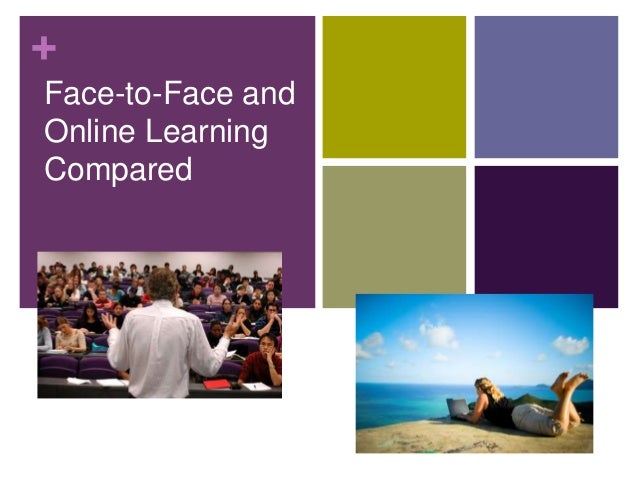 +
Face-to-Face and Online Learning Compared